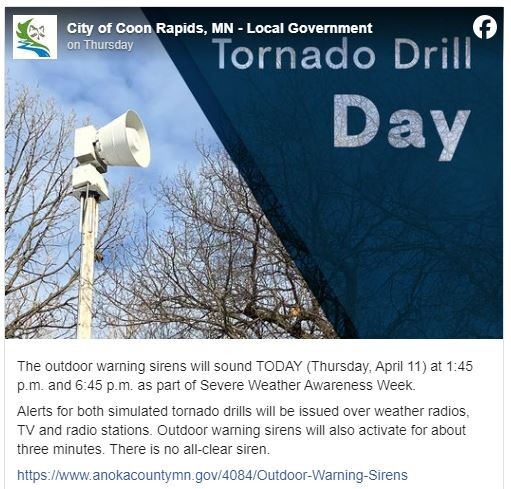 City of Coon Rapids, MN - Local Government
on Thursday

Tornado Drill
Day

The outdoor warning sirens will sound TODAY (Thursday, April 11) at 1:45 p.m. and 6:45 p.m. as part of Severe Weather Awareness Week.

Alerts for both simulated tornado drills will be issued over weather radios, TV and radio stations. Outdoor warning sirens will also activate for about three minutes. There is no all-clear siren.

https://www.anokacountymn.gov/4084/Outdoor-Warning-Sirens